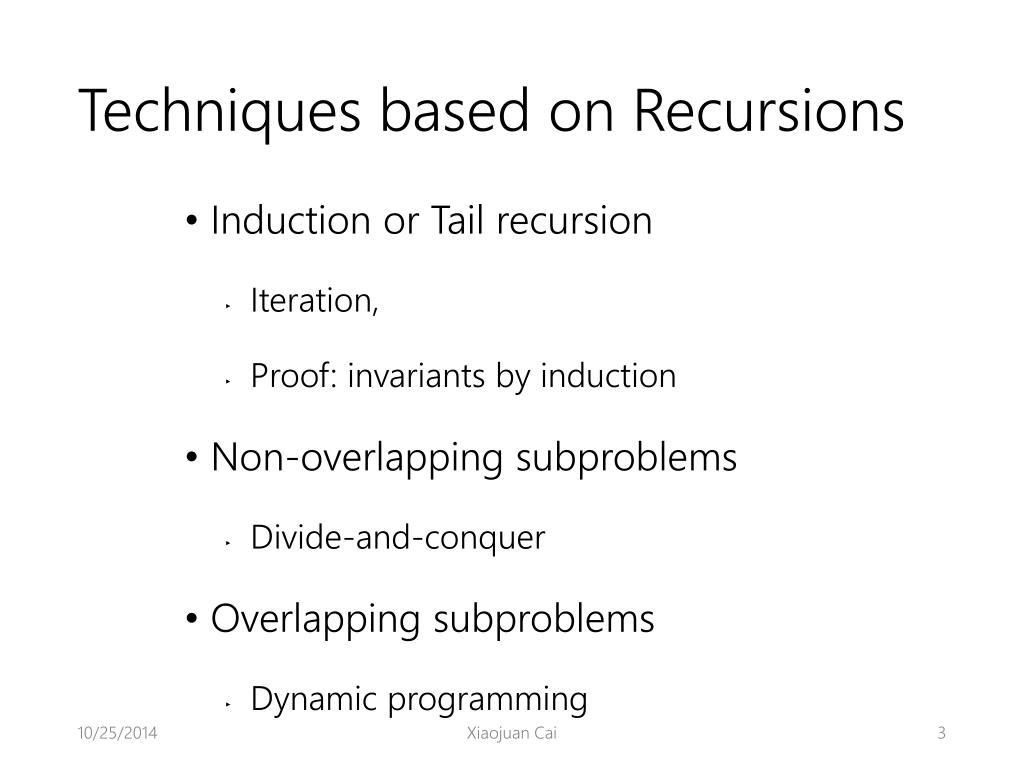 Techniques based on Recursions

• Induction or Tail recursion

‣ Iteration,

‣ Proof: invariants by induction

• Non-overlapping subproblems

‣ Divide-and-conquer

• Overlapping subproblems

‣ Dynamic programming

10/25/2014

Xiaojuan Cai

3